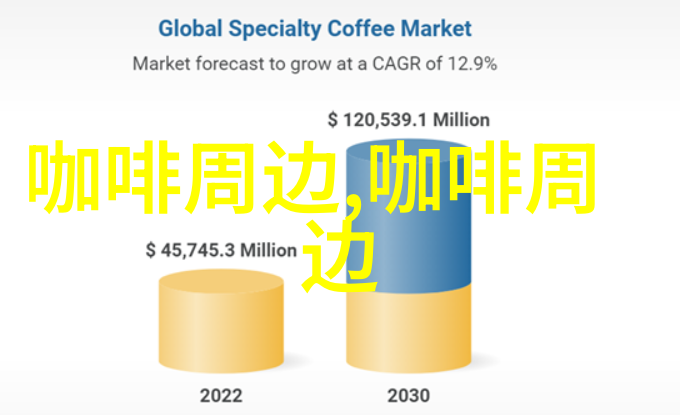 Global Specialty Coffee Market

Market forecast to grow at a CAGR of 12.9%

$ 120,539.1 Million

咖啡周边,咖啡周边

$ 45,745.3 Million

2022

2030